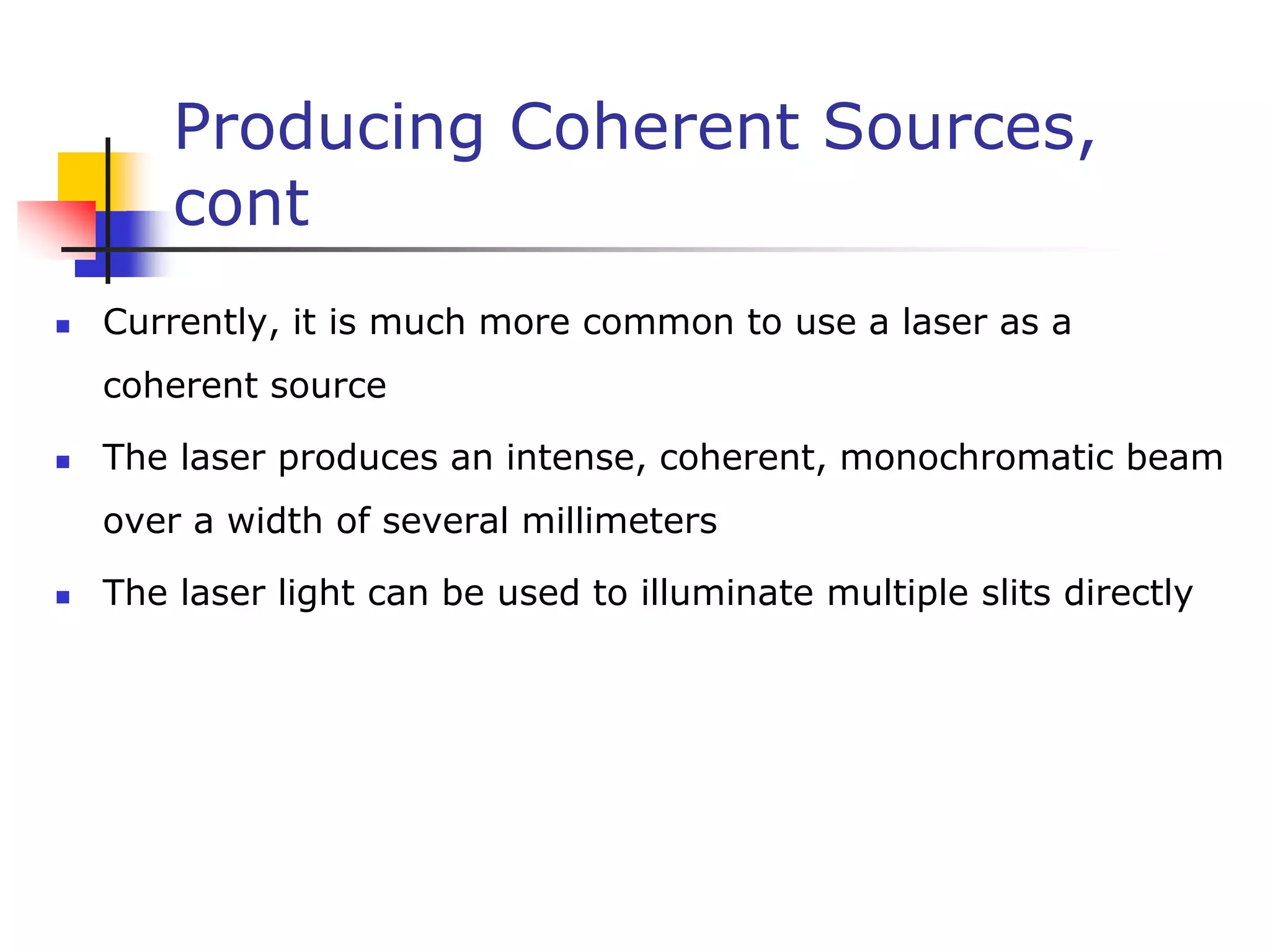 Producing Coherent Sources, cont

- Currently, it is much more common to use a laser as a coherent source
- The laser produces an intense, coherent, monochromatic beam over a width of several millimeters
- The laser light can be used to illuminate multiple slits directly